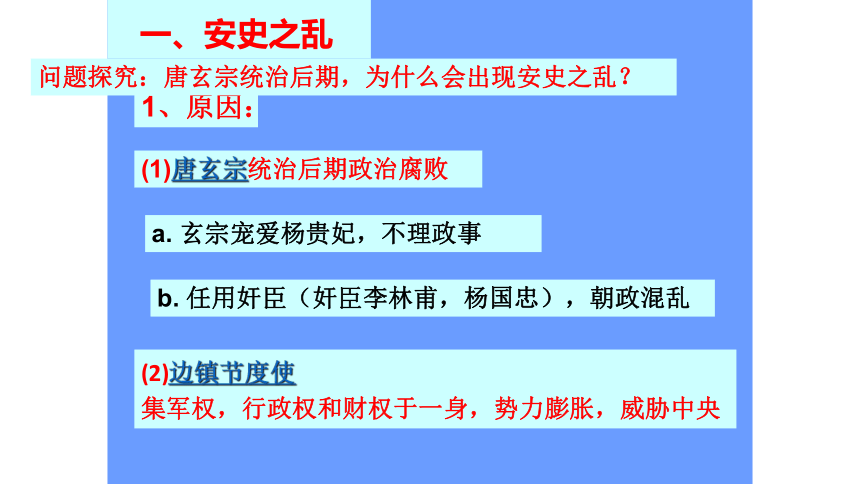 一、安史之乱

问题探究：唐玄宗统治后期，为什么会出现安史之乱？

1、原因：

(1)唐玄宗统治后期政治腐败

a. 玄宗宠爱杨贵妃，不理政事

b. 任用奸臣（奸臣李林甫，杨国忠），朝政混乱

(2)边镇节度使

集军权，行政权和财权于一身，势力膨胀，威胁中央